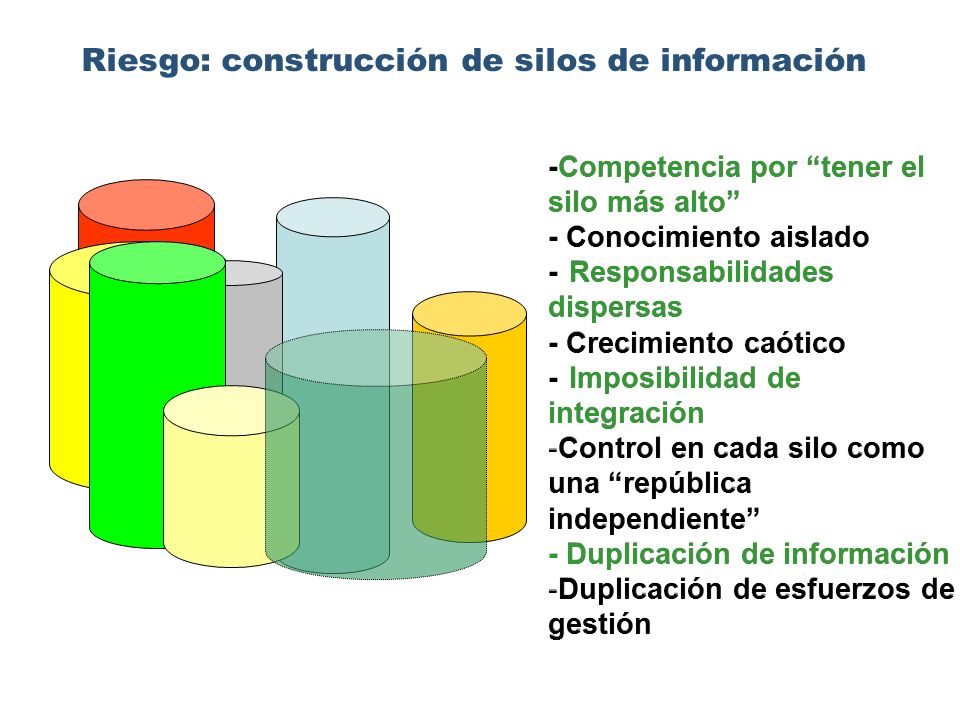 Riesgo: construcción de silos de información

-Competencia por “tener el silo más alto”
- Conocimiento aislado
- Responsabilidades dispersas
- Crecimiento caótico
- Imposibilidad de integración
-Control en cada silo como una “república independiente”
- Duplicación de información
-Duplicación de esfuerzos de gestión